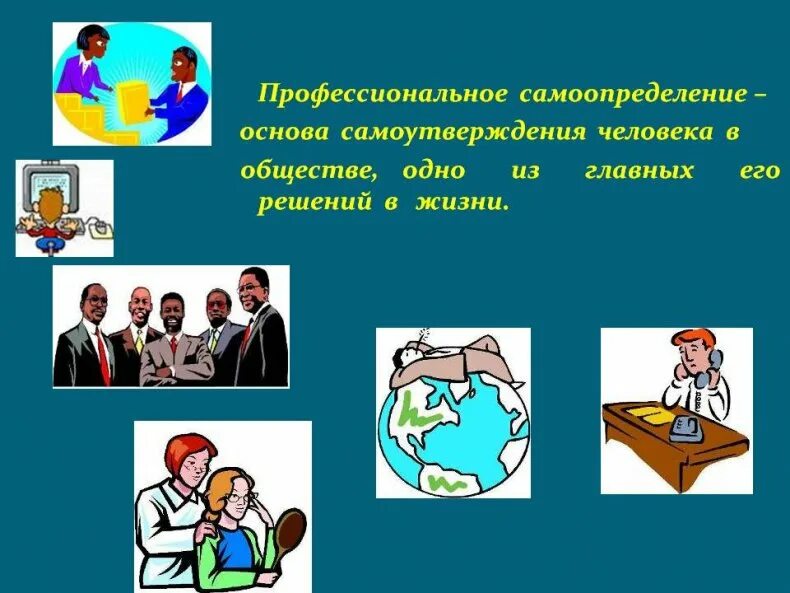 Профессиональное самоопределение – основа самоутверждения человека в обществе, одно из главных его решений в жизни.